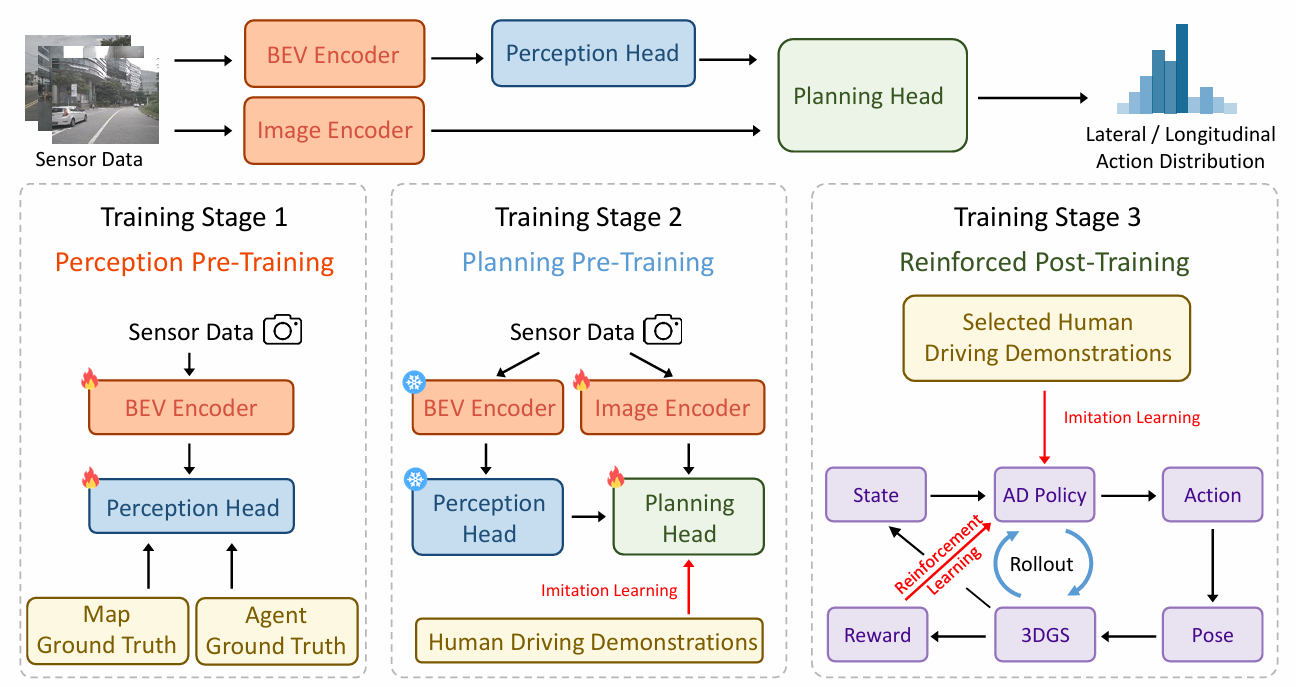 Sensor Data

BEV Encoder

Image Encoder

Perception Head

Planning Head

Lateral / Longitudinal Action Distribution

Training Stage 1

Perception Pre-Training

Sensor Data

BEV Encoder

Perception Head

Map Ground Truth

Agent Ground Truth

Training Stage 2

Planning Pre-Training

Sensor Data

BEV Encoder

Image Encoder

Perception Head

Planning Head

Imitation Learning

Human Driving Demonstrations

Training Stage 3

Reinforced Post-Training

Selected Human Driving Demonstrations

Imitation Learning

State

AD Policy

Action

Reinforcement Learning

Rollout

Reward

3DGS

Pose